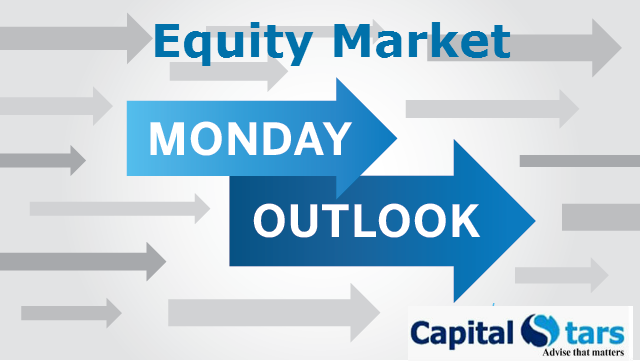 Equity Market

MONDAY

OUTLOOK

Capital Stars
Advise that matters